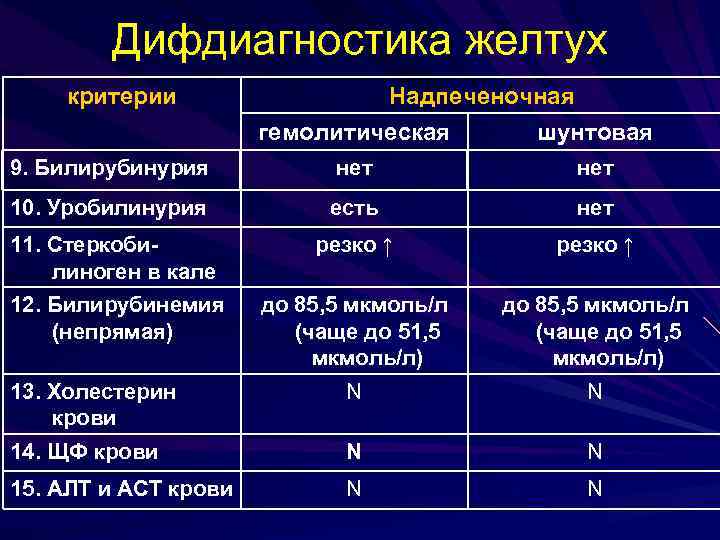 Дифдиагностика желтух

| критерии | Надпеченочная | |
|---|---|---|
| | гемолитическая | шунтовая |
| 9. Билирубинурия | нет | нет |
| 10. Уробилинурия | есть | нет |
| 11. Стеркобилиноген в кале | резко ↑ | резко ↑ |
| 12. Билирубинемия (непрямая) | до 85,5 мкмоль/л (чаще до 51,5 мкмоль/л) | до 85,5 мкмоль/л (чаще до 51,5 мкмоль/л) |
| 13. Холестерин крови | N | N |
| 14. ЩФ крови | N | N |
| 15. АЛТ и АСТ крови | N | N |